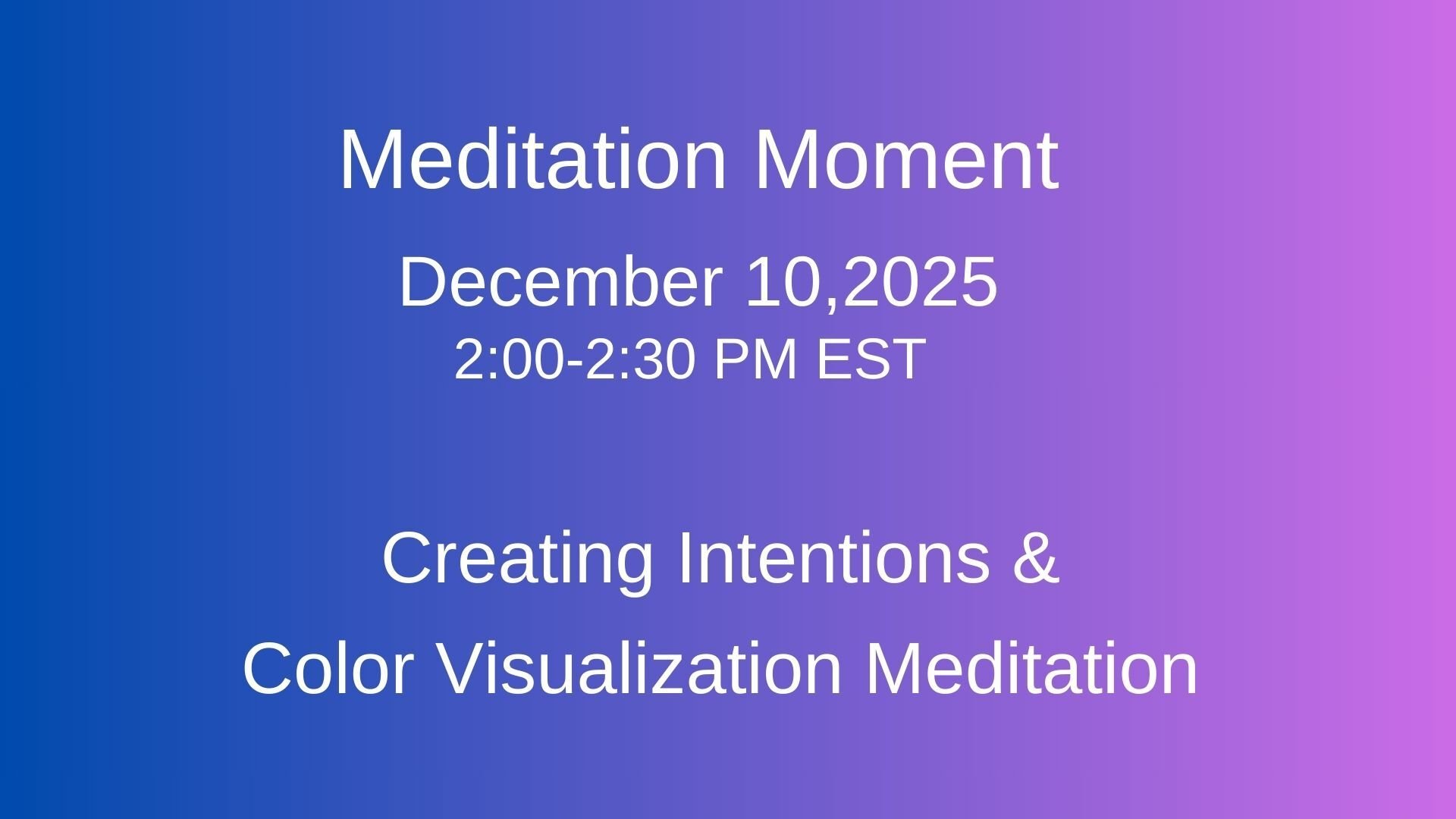 Meditation Moment

December 10,2025
2:00-2:30 PM EST

Creating Intentions &
Color Visualization Meditation